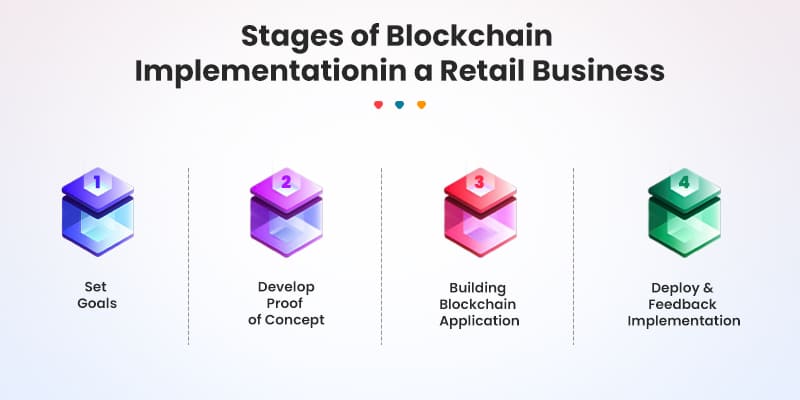 Stages of Blockchain Implementationin a Retail Business

1

Set Goals

2

Develop Proof of Concept

3

Building Blockchain Application

4

Deploy & Feedback Implementation